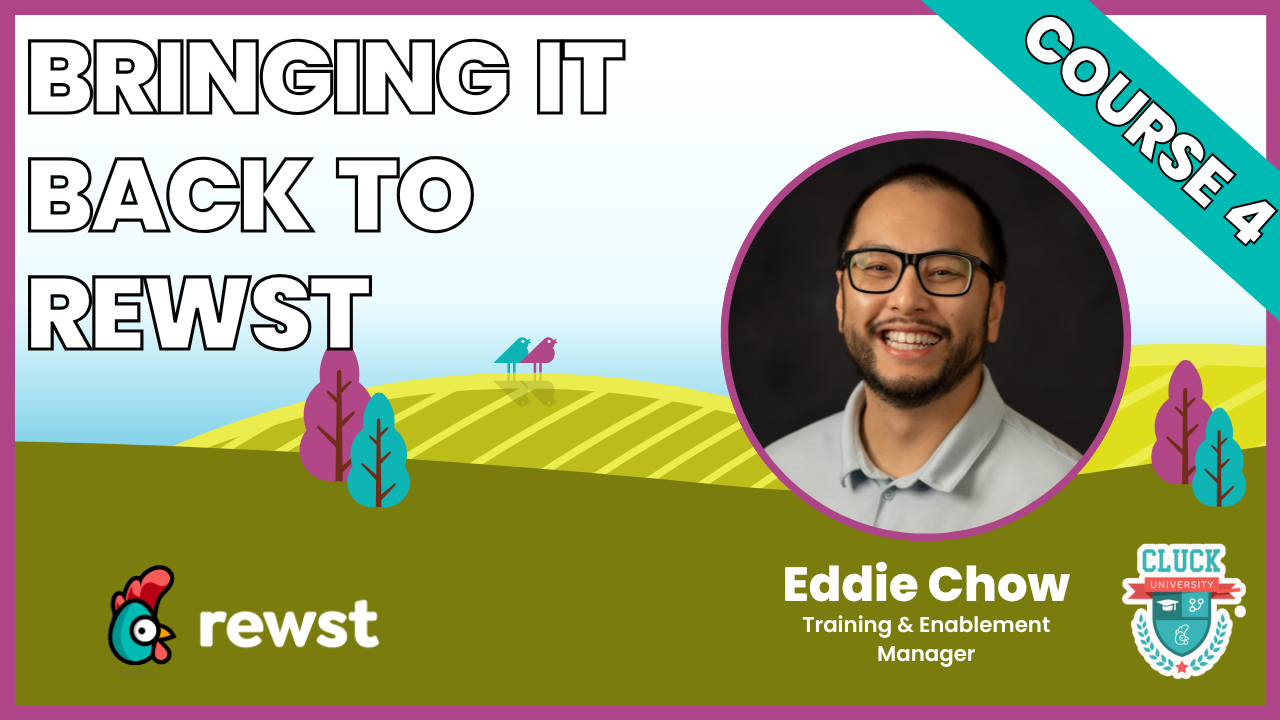 BRINGING IT BACK TO REWST

COURSE 4

rewst

Eddie Chow
Training & Enablement Manager

CLUCK
UNIVERSITY